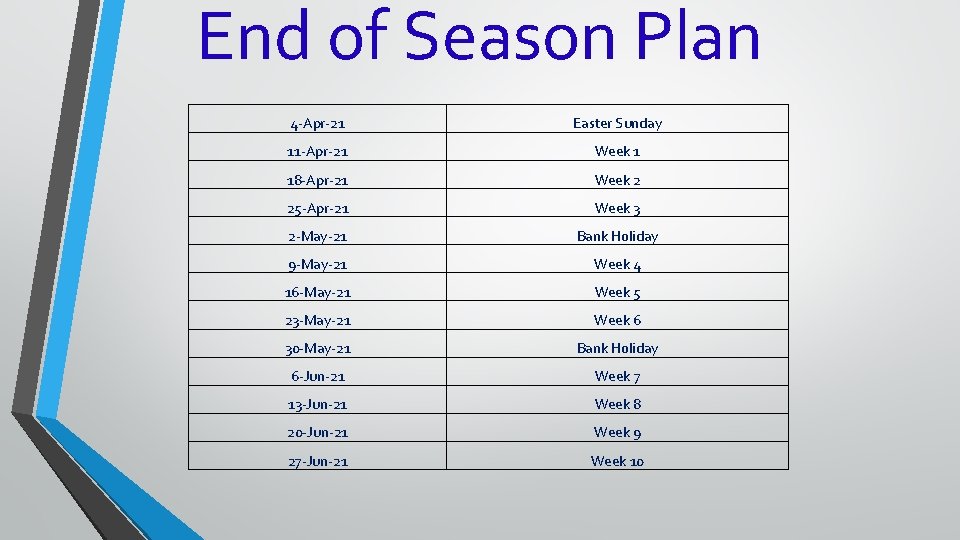 End of Season Plan

| | |
|---|---|
| 4-Apr-21 | Easter Sunday |
| 11-Apr-21 | Week 1 |
| 18-Apr-21 | Week 2 |
| 25-Apr-21 | Week 3 |
| 2-May-21 | Bank Holiday |
| 9-May-21 | Week 4 |
| 16-May-21 | Week 5 |
| 23-May-21 | Week 6 |
| 30-May-21 | Bank Holiday |
| 6-Jun-21 | Week 7 |
| 13-Jun-21 | Week 8 |
| 20-Jun-21 | Week 9 |
| 27-Jun-21 | Week 10 |